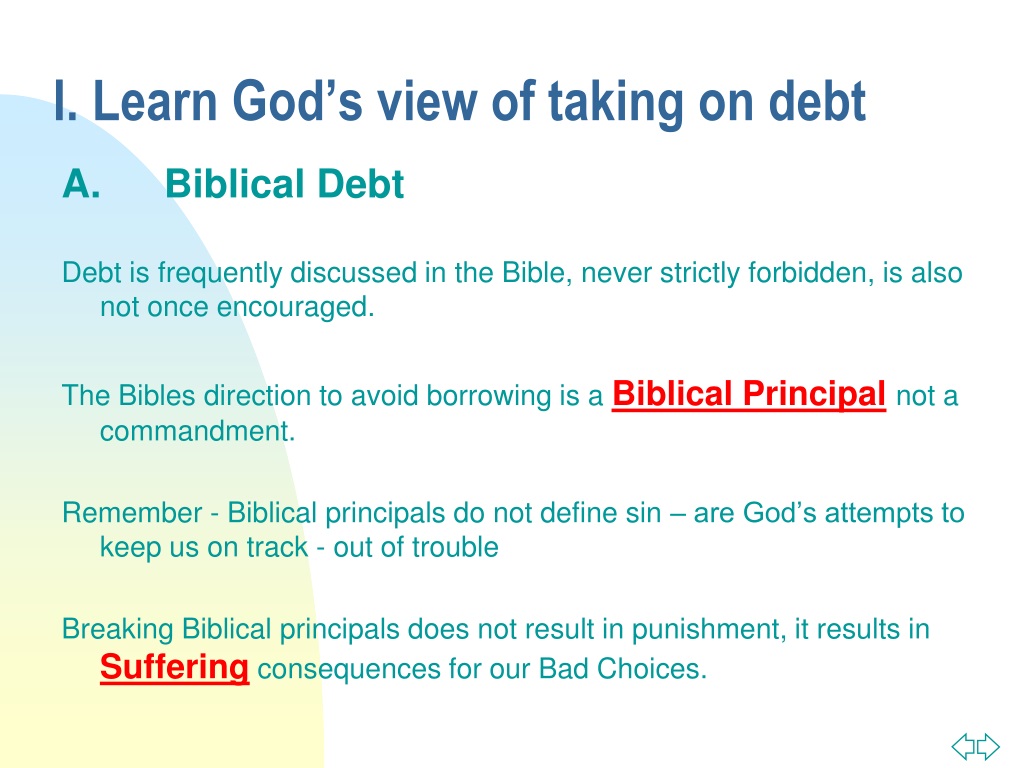 I. Learn God’s view of taking on debt

A. Biblical Debt

Debt is frequently discussed in the Bible, never strictly forbidden, is also not once encouraged.

The Bibles direction to avoid borrowing is a Biblical Principal not a commandment.

Remember - Biblical principals do not define sin – are God’s attempts to keep us on track - out of trouble

Breaking Biblical principals does not result in punishment, it results in Suffering consequences for our Bad Choices.